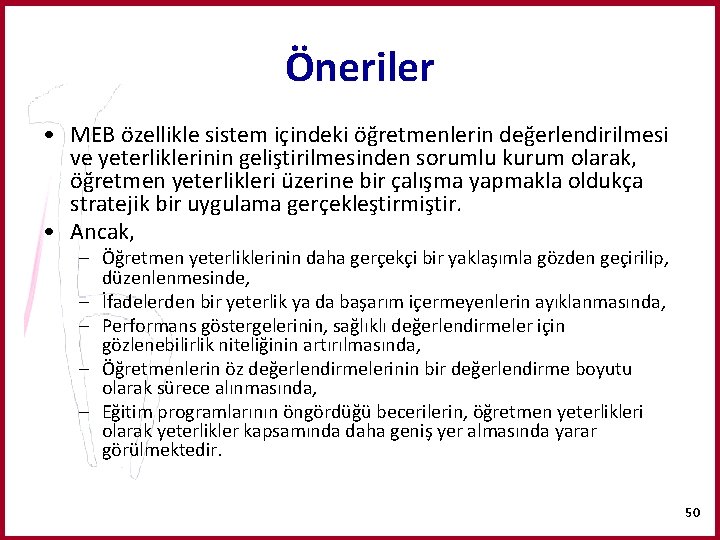 Öneriler

• MEB özellikle sistem içindeki öğretmenlerin değerlendirilmesi ve yeterliklerinin geliştirilmesinden sorumlu kurum olarak, öğretmen yeterlikleri üzerine bir çalışma yapmakla oldukça stratejik bir uygulama gerçekleştirmiştir.
• Ancak,
– Öğretmen yeterliklerinin daha gerçekçi bir yaklaşımla gözden geçirilip, düzenlenmesinde,
– İfadelerden bir yeterlik ya da başarım içermeyenlerin ayıklanmasında,
– Performans göstergelerinin, sağlıklı değerlendirmeler için gözlenebilirlik niteliğinin artırılmasında,
– Öğretmenlerin öz değerlendirmelerinin bir değerlendirme boyutu olarak sürece alınmasında,
– Eğitim programlarının öngördüğü becerilerin, öğretmen yeterlikleri olarak yeterlikler kapsamında daha geniş yer almasında yarar görülmektedir.

50